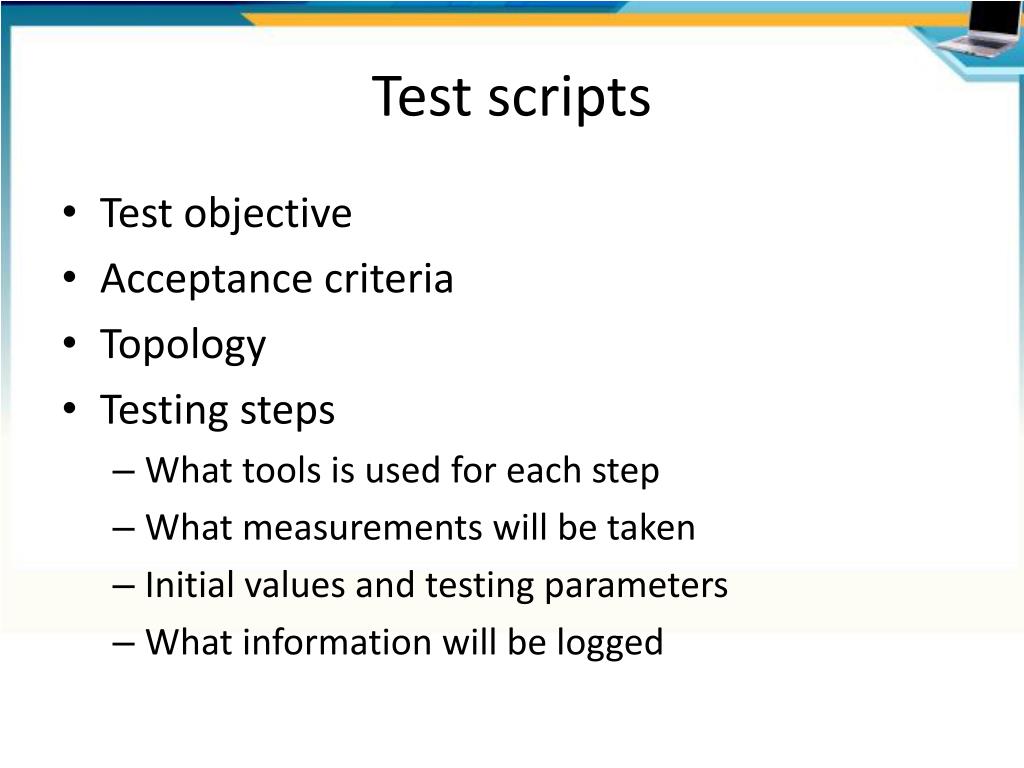 Test scripts

• Test objective
• Acceptance criteria
• Topology
• Testing steps
– What tools is used for each step
– What measurements will be taken
– Initial values and testing parameters
– What information will be logged